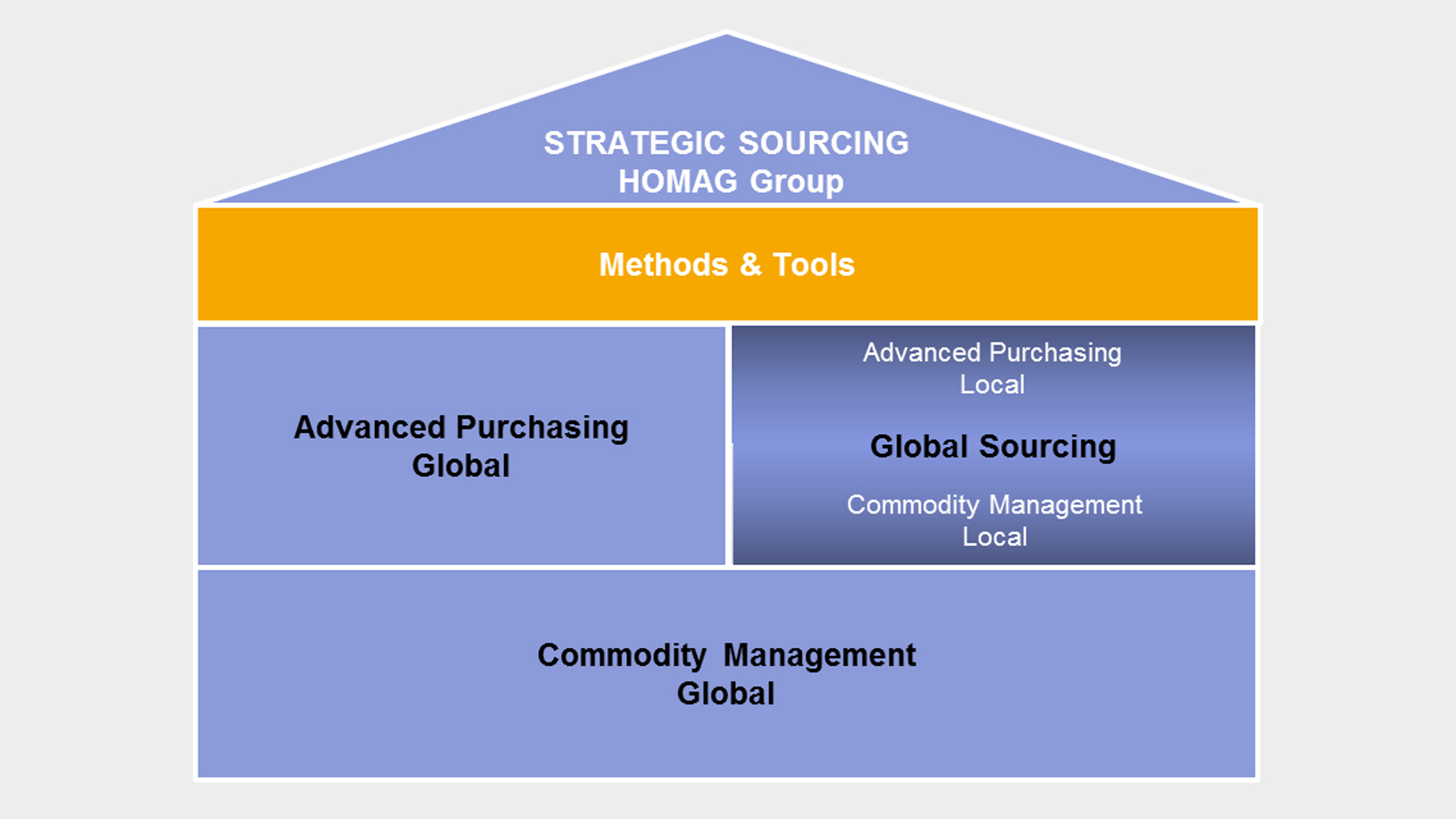 STRATEGIC SOURCING
HOMAG Group

Methods & Tools

Advanced Purchasing
Global

Advanced Purchasing
Local

Global Sourcing

Commodity Management
Local

Commodity Management
Global